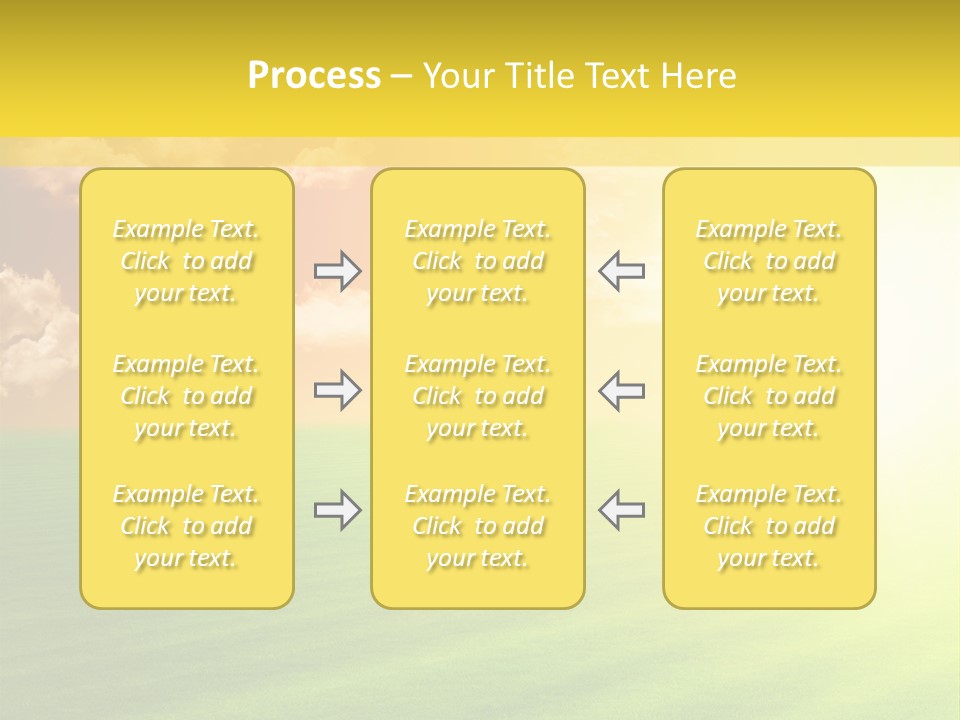 Process – Your Title Text Here

Example Text. Click to add your text.

Example Text. Click to add your text.

Example Text. Click to add your text.

Example Text. Click to add your text.

Example Text. Click to add your text.

Example Text. Click to add your text.

Example Text. Click to add your text.

Example Text. Click to add your text.

Example Text. Click to add your text.